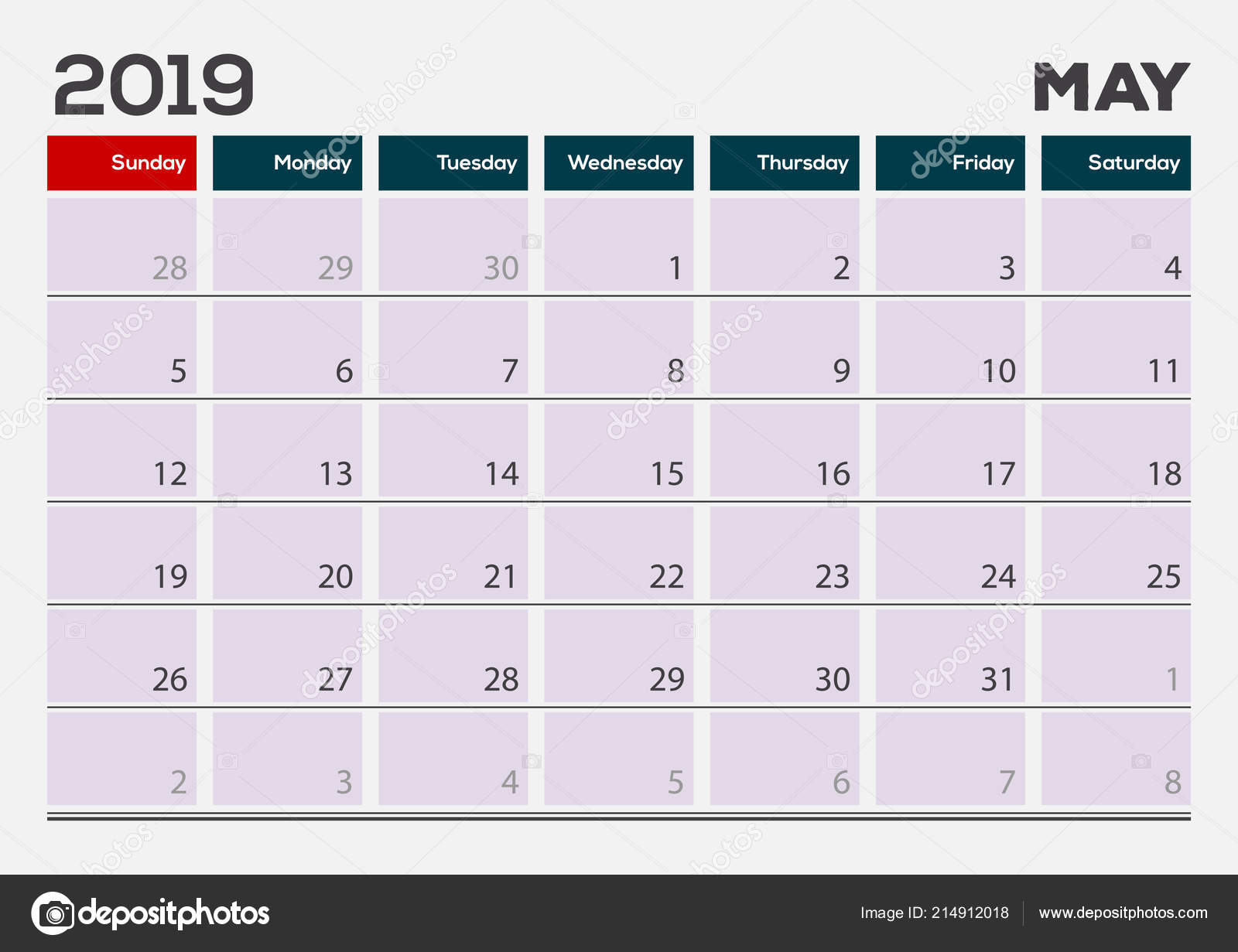 2019

MAY

| Sunday | Monday | Tuesday | Wednesday | Thursday | Friday | Saturday |
|---|---|---|---|---|---|---|
| 28 | 29 | 30 | 1 | 2 | 3 | 4 |
| 5 | 6 | 7 | 8 | 9 | 10 | 11 |
| 12 | 13 | 14 | 15 | 16 | 17 | 18 |
| 19 | 20 | 21 | 22 | 23 | 24 | 25 |
| 26 | 27 | 28 | 29 | 30 | 31 | 1 |
| 2 | 3 | 4 | 5 | 6 | 7 | 8 |

depositphotos

Image ID: 214912018 www.depositphotos.com